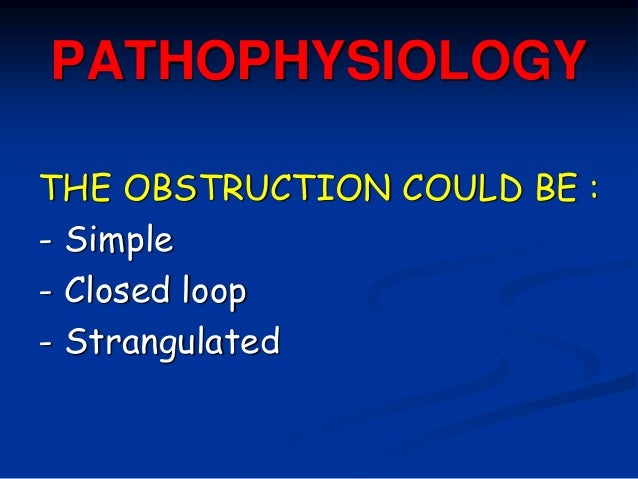 PATHOPHYSIOLOGY

THE OBSTRUCTION COULD BE :
- Simple
- Closed loop
- Strangulated